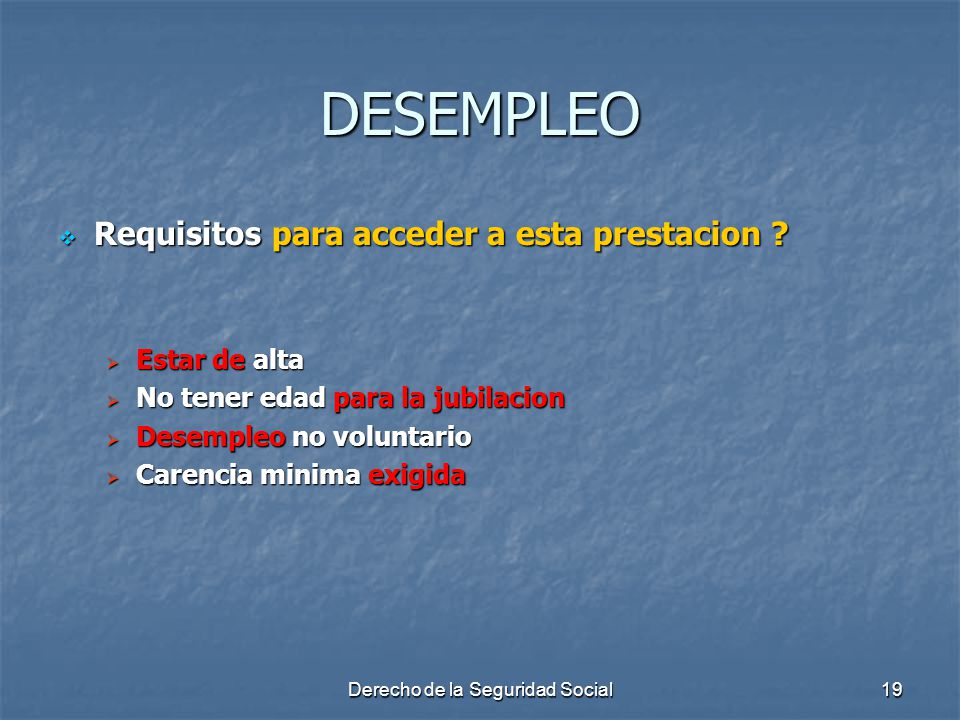 DESEMPLEO

Requisitos para acceder a esta prestacion ?

Estar de alta
No tener edad para la jubilacion
Desempleo no voluntario
Carencia minima exigida

Derecho de la Seguridad Social

19